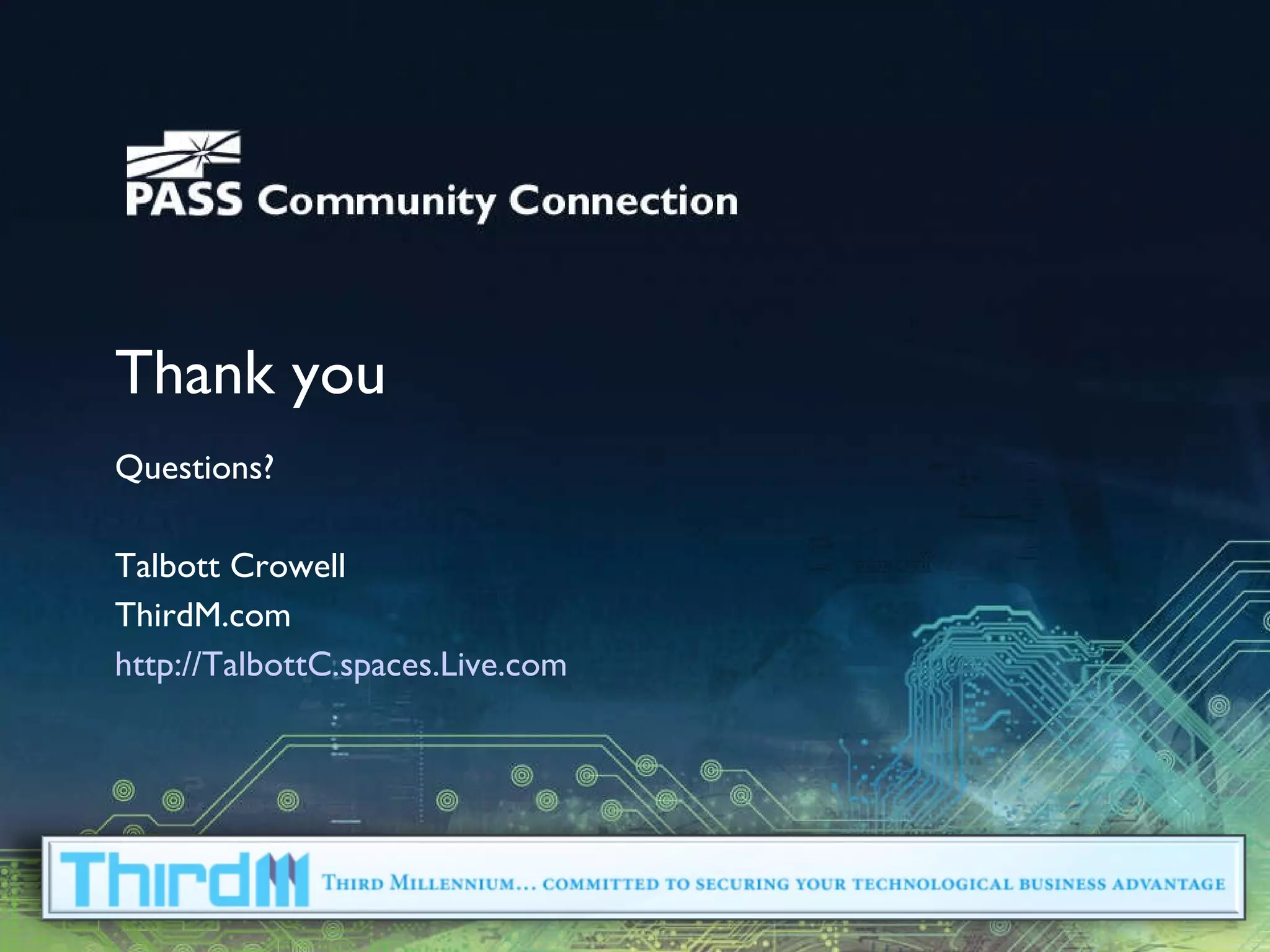 PASS Community Connection

Thank you

Questions?

Talbott Crowell
ThirdM.com
http://TalbottC.spaces.Live.com

ThirdM

THIRD MILLENNIUM... COMMITTED TO SECURING YOUR TECHNOLOGICAL BUSINESS ADVANTAGE